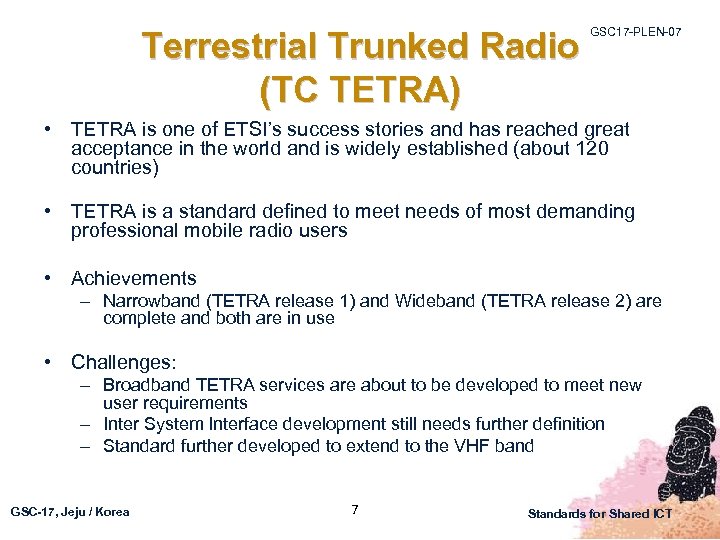 GSC17-PLEN-07

Terrestrial Trunked Radio (TC TETRA)

• TETRA is one of ETSI's success stories and has reached great acceptance in the world and is widely established (about 120 countries)

• TETRA is a standard defined to meet needs of most demanding professional mobile radio users

• Achievements
– Narrowband (TETRA release 1) and Wideband (TETRA release 2) are complete and both are in use

• Challenges:
– Broadband TETRA services are about to be developed to meet new user requirements
– Inter System Interface development still needs further definition
– Standard further developed to extend to the VHF band

GSC-17, Jeju / Korea

7

Standards for Shared ICT